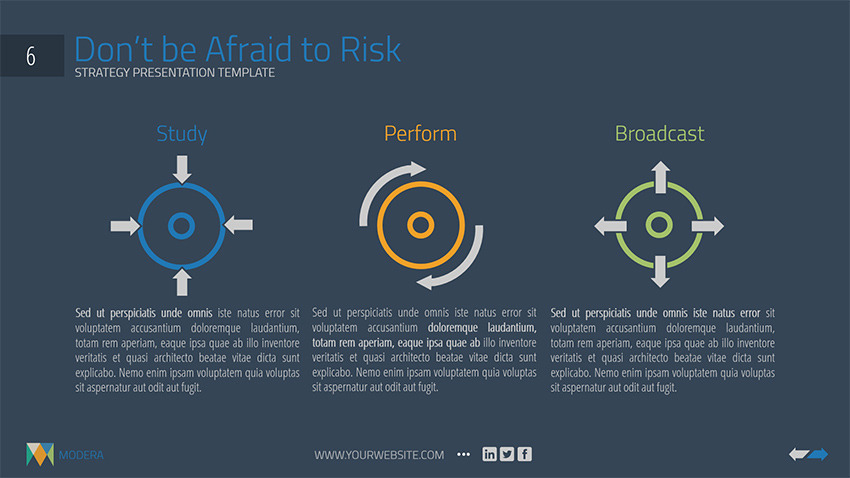 6

Don't be Afraid to Risk

STRATEGY PRESENTATION TEMPLATE

Study

Sed ut perspiciatis unde omnis iste natus error sit voluptatem accusantium doloremque laudantium, totam rem aperiam, eaque ipsa quae ab illo inventore veritatis et quasi architecto beatae vitae dicta sunt explicabo. Nemo enim ipsam voluptatem quia voluptas sit aspernatur aut odit aut fugit.

Perform

Sed ut perspiciatis unde omnis iste natus error sit voluptatem accusantium doloremque laudantium, totam rem aperiam, eaque ipsa quae ab illo inventore veritatis et quasi architecto beatae vitae dicta sunt explicabo. Nemo enim ipsam voluptatem quia voluptas sit aspernatur aut odit aut fugit.

Broadcast

Sed ut perspiciatis unde omnis iste natus error sit voluptatem accusantium doloremque laudantium, totam rem aperiam, eaque ipsa quae ab illo inventore veritatis et quasi architecto beatae vitae dicta sunt explicabo. Nemo enim ipsam voluptatem quia voluptas sit aspernatur aut odit aut fugit.

MODERA

WWW.YOURWEBSITE.COM